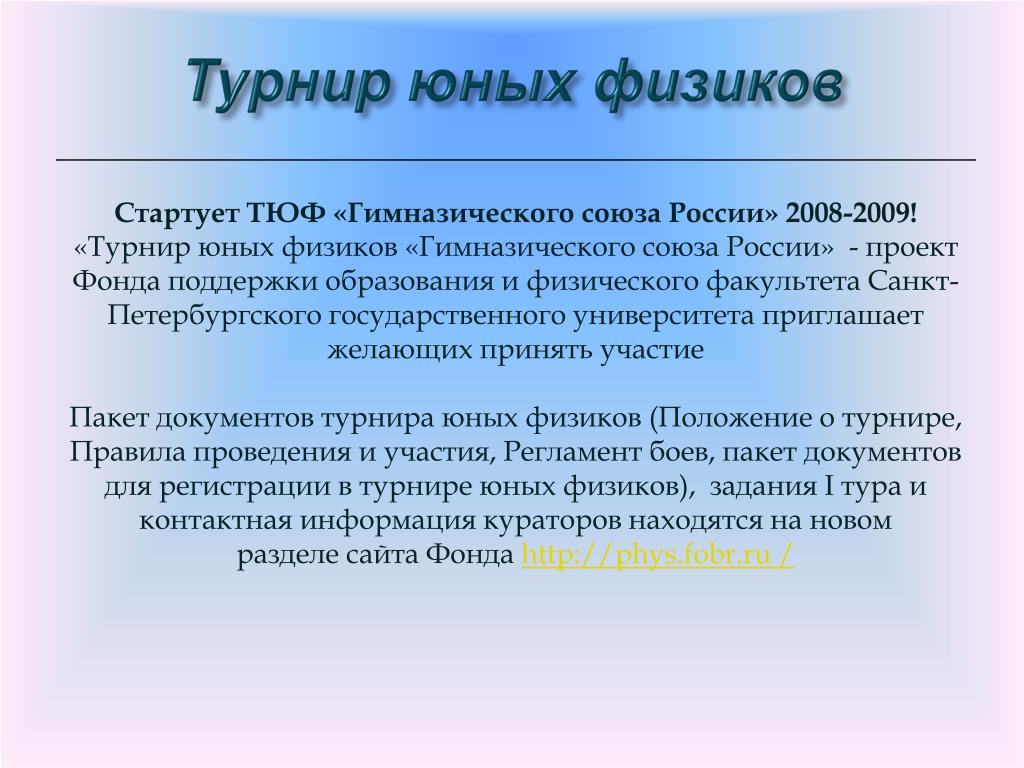 Турнир юных физиков

Стартует ТЮФ «Гимназического союза России» 2008-2009!
«Турнир юных физиков «Гимназического союза России» - проект Фонда поддержки образования и физического факультета Санкт-Петербургского государственного университета приглашает желающих принять участие

Пакет документов турнира юных физиков (Положение о турнире, Правила проведения и участия, Регламент боев, пакет документов для регистрации в турнире юных физиков), задания I тура и контактная информация кураторов находятся на новом разделе сайта Фонда http://phys.fobr.ru /